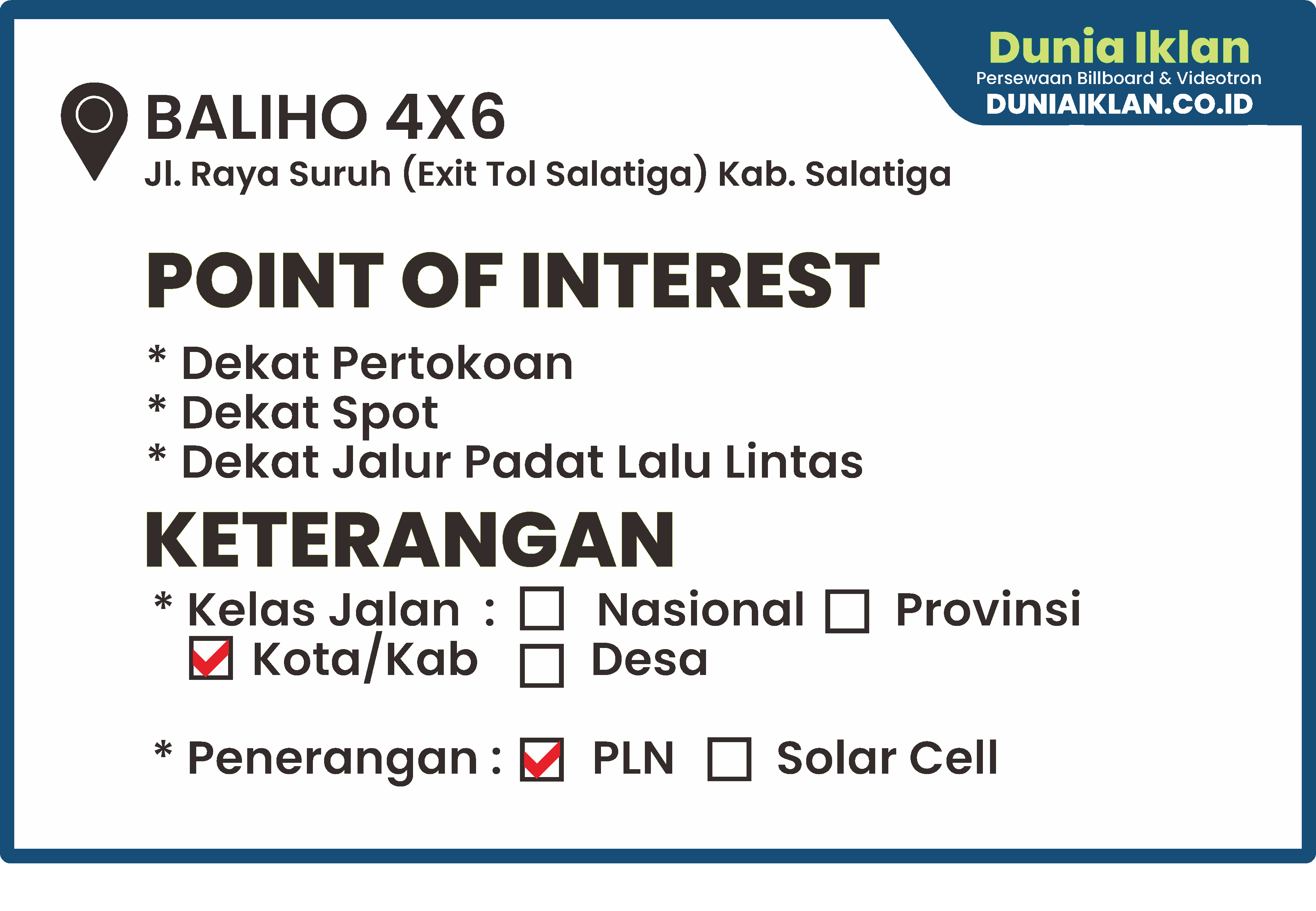 Dunia Iklan
Persewaan Billboard & Videotron
DUNIAIKLAN.CO.ID

BALIHO 4X6
Jl. Raya Suruh (Exit Tol Salatiga) Kab. Salatiga

POINT OF INTEREST

* Dekat Pertokoan
* Dekat Spot
* Dekat Jalur Padat Lalu Lintas

KETERANGAN

* Kelas Jalan : ☐ Nasional ☐ Provinsi ☑ Kota/Kab ☐ Desa

* Penerangan : ☑ PLN ☐ Solar Cell